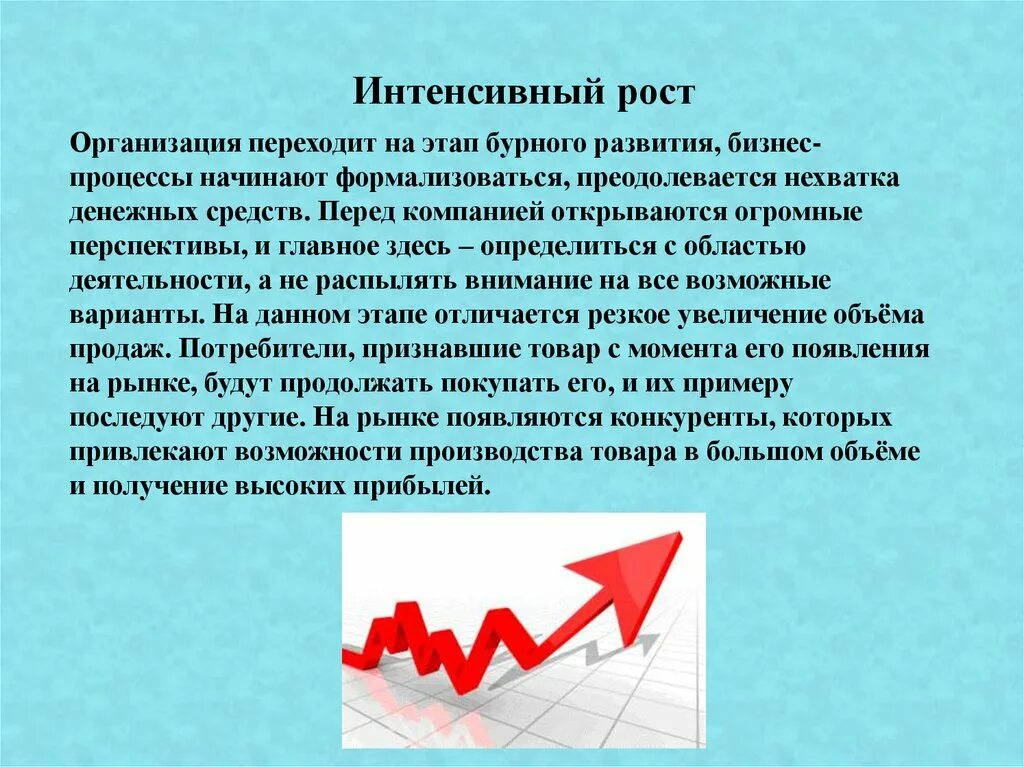 Интенсивный рост

Организация переходит на этап бурного развития, бизнес-процессы начинают формализоваться, преодолевается нехватка денежных средств. Перед компанией открываются огромные перспективы, и главное здесь – определиться с областью деятельности, а не распылять внимание на все возможные варианты. На данном этапе отличается резкое увеличение объёма продаж. Потребители, признавшие товар с момента его появления на рынке, будут продолжать покупать его, и их примеру последуют другие. На рынке появляются конкуренты, которых привлекают возможности производства товара в большом объёме и получение высоких прибылей.